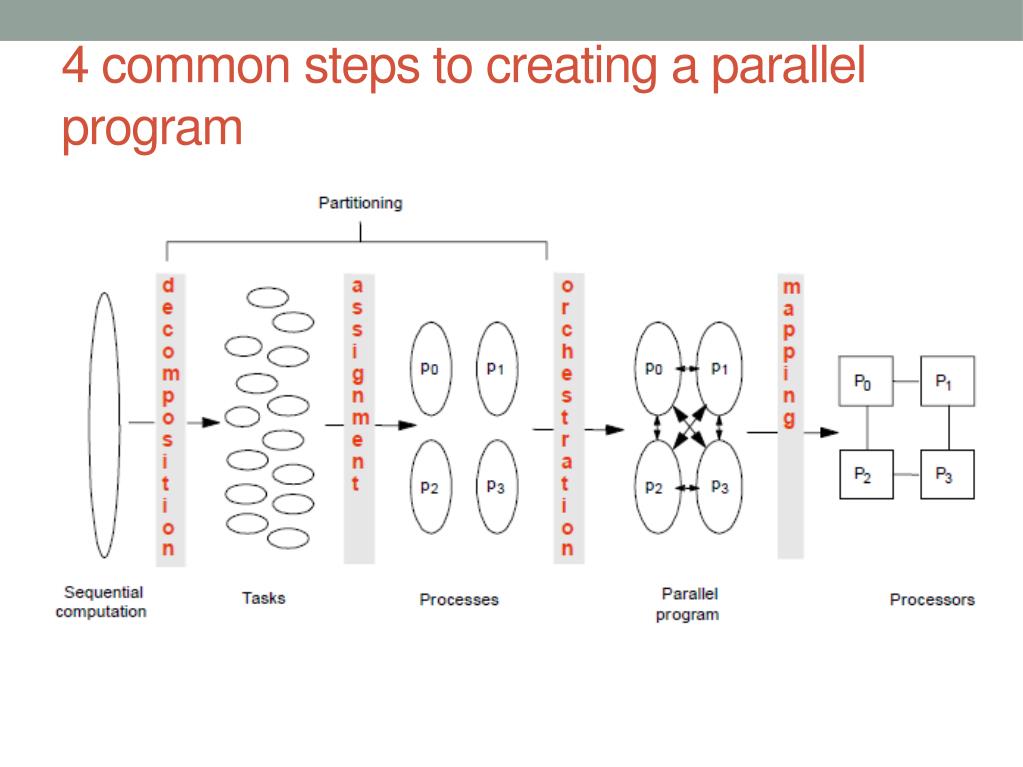 4 common steps to creating a parallel program

Partitioning

decomposition

assignment

orchestration

mapping

$p_0$ $p_1$ $p_2$ $p_3$

$p_0$ $p_1$ $p_2$ $p_3$

$P_0$ $P_1$ $P_2$ $P_3$

Sequential computation

Tasks

Processes

Parallel program

Processors